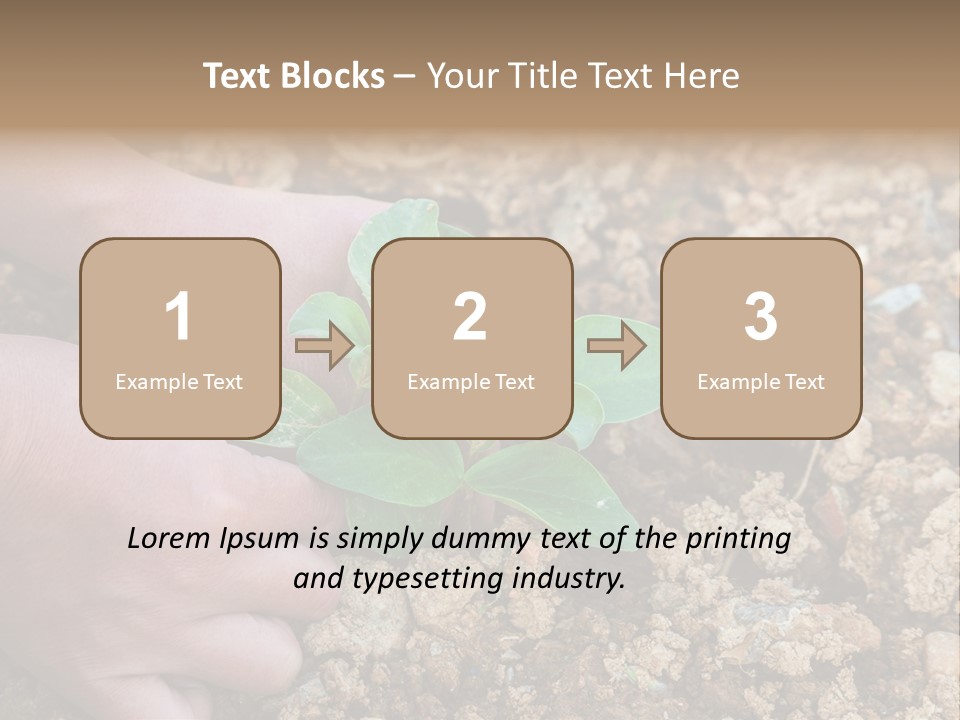 Text Blocks – Your Title Text Here

1
Example Text

2
Example Text

3
Example Text

Lorem Ipsum is simply dummy text of the printing and typesetting industry.